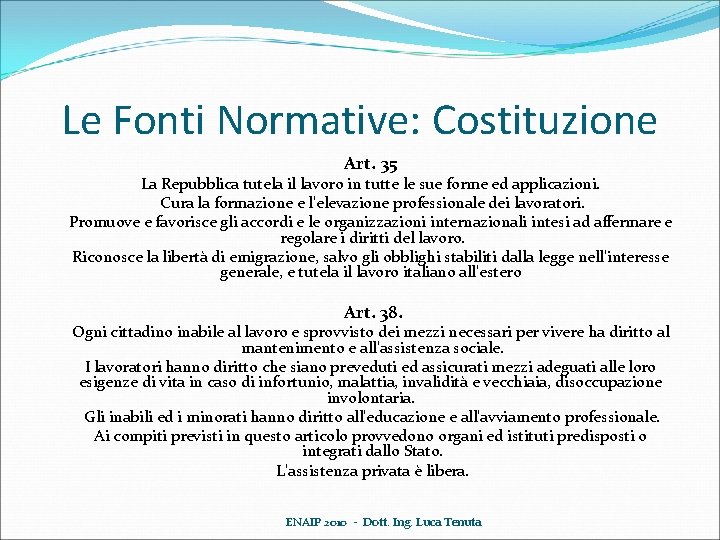 Le Fonti Normative: Costituzione

Art. 35

La Repubblica tutela il lavoro in tutte le sue forme ed applicazioni.

Cura la formazione e l'elevazione professionale dei lavoratori.

Promuove e favorisce gli accordi e le organizzazioni internazionali intesi ad affermare e regolare i diritti del lavoro.

Riconosce la libertà di emigrazione, salvo gli obblighi stabiliti dalla legge nell'interesse generale, e tutela il lavoro italiano all'estero

Art. 38.

Ogni cittadino inabile al lavoro e sprovvisto dei mezzi necessari per vivere ha diritto al mantenimento e all'assistenza sociale.

I lavoratori hanno diritto che siano preveduti ed assicurati mezzi adeguati alle loro esigenze di vita in caso di infortunio, malattia, invalidità e vecchiaia, disoccupazione involontaria.

Gli inabili ed i minorati hanno diritto all'educazione e all'avviamento professionale.

Ai compiti previsti in questo articolo provvedono organi ed istituti predisposti o integrati dallo Stato.

L'assistenza privata è libera.

ENAIP 2010 - Dott. Ing. Luca Tenuta